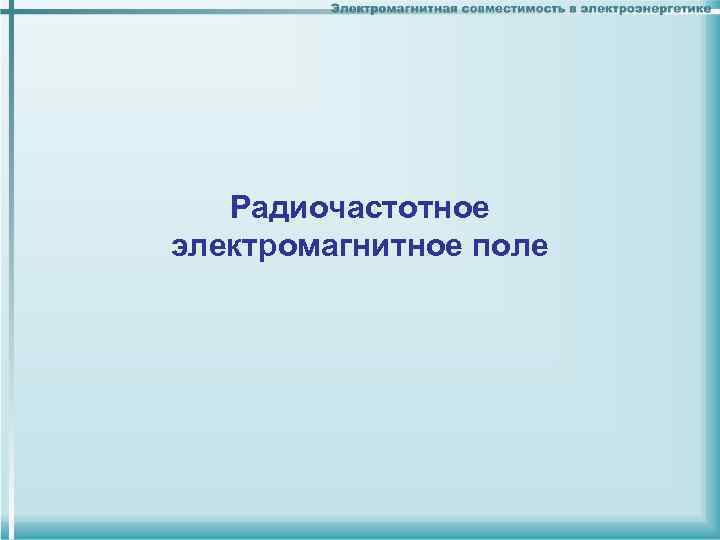 Электромагнитная совместимость в электроэнергетике

Радиочастотное электромагнитное поле